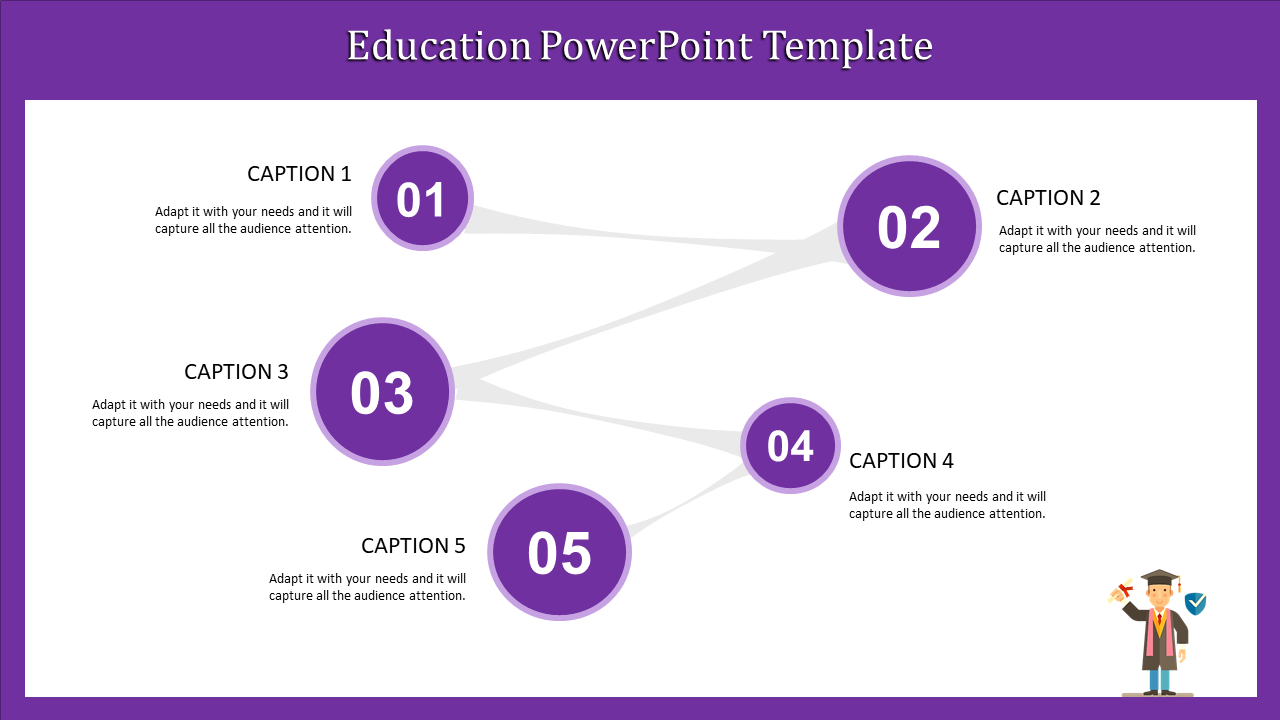 Education PowerPoint Template

CAPTION 1
Adapt it with your needs and it will capture all the audience attention.

01

02

CAPTION 2
Adapt it with your needs and it will capture all the audience attention.

CAPTION 3
Adapt it with your needs and it will capture all the audience attention.

03

04

CAPTION 4
Adapt it with your needs and it will capture all the audience attention.

CAPTION 5
Adapt it with your needs and it will capture all the audience attention.

05